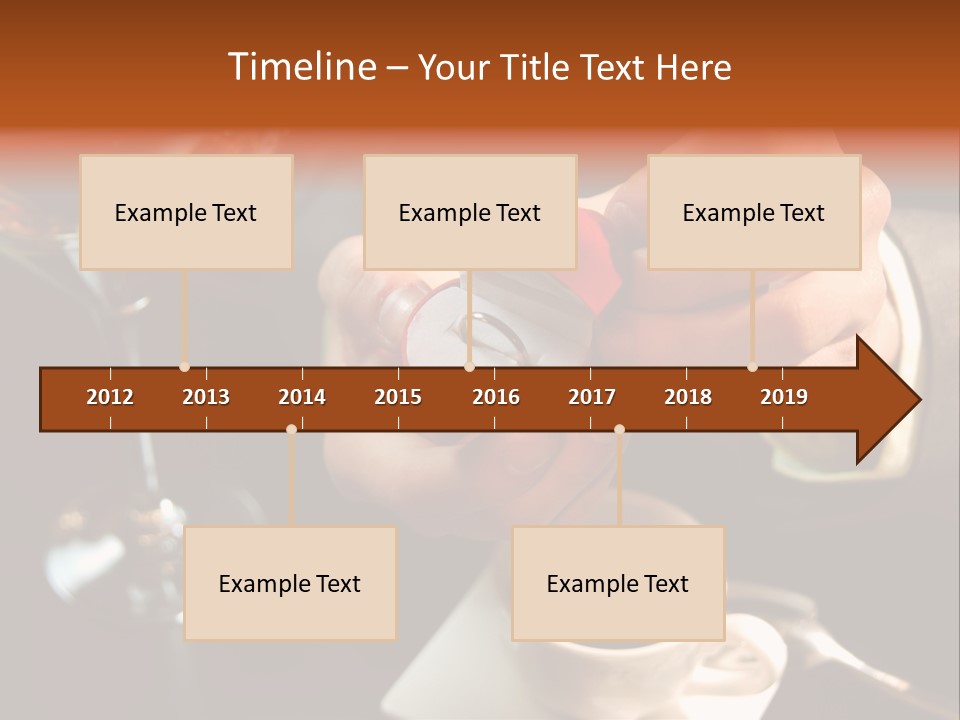 Timeline – Your Title Text Here

Example Text

Example Text

Example Text

2012 2013 2014 2015 2016 2017 2018 2019

Example Text

Example Text